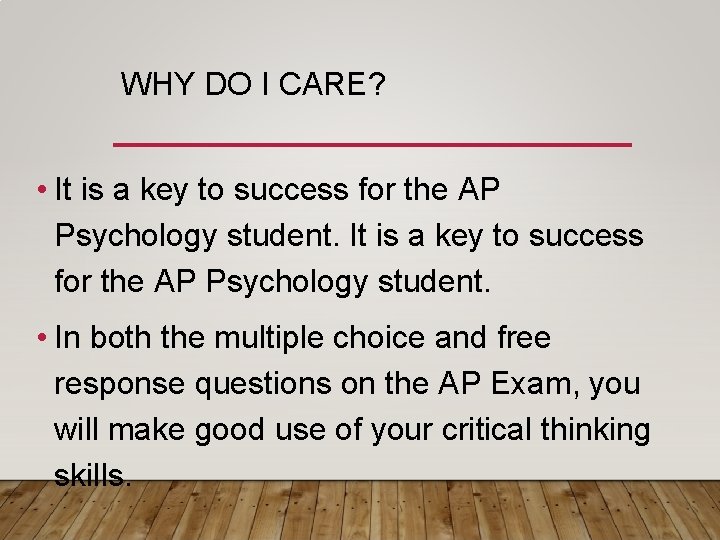 WHY DO I CARE?

• It is a key to success for the AP Psychology student. It is a key to success for the AP Psychology student.

• In both the multiple choice and free response questions on the AP Exam, you will make good use of your critical thinking skills.